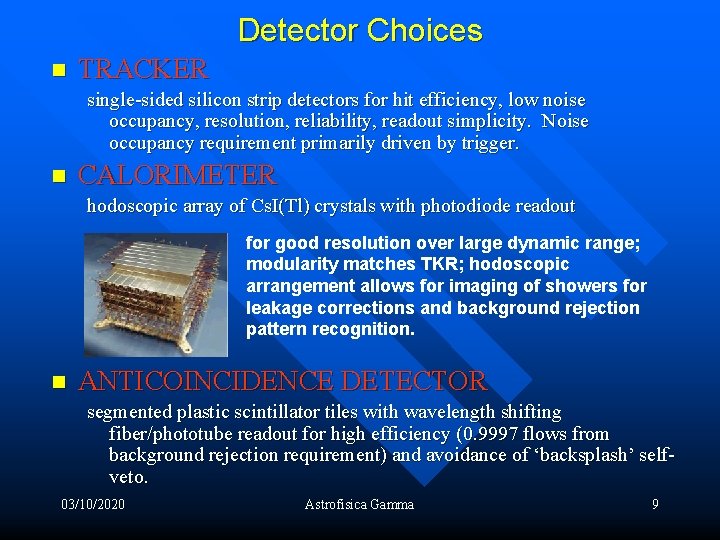 Detector Choices

TRACKER

single-sided silicon strip detectors for hit efficiency, low noise occupancy, resolution, reliability, readout simplicity. Noise occupancy requirement primarily driven by trigger.

CALORIMETER

hodoscopic array of CsI(Tl) crystals with photodiode readout

for good resolution over large dynamic range; modularity matches TKR; hodoscopic arrangement allows for imaging of showers for leakage corrections and background rejection pattern recognition.

ANTICOINCIDENCE DETECTOR

segmented plastic scintillator tiles with wavelength shifting fiber/phototube readout for high efficiency (0.9997 flows from background rejection requirement) and avoidance of ‘backsplash’ self-veto.

03/10/2020 Astrofisica Gamma 9